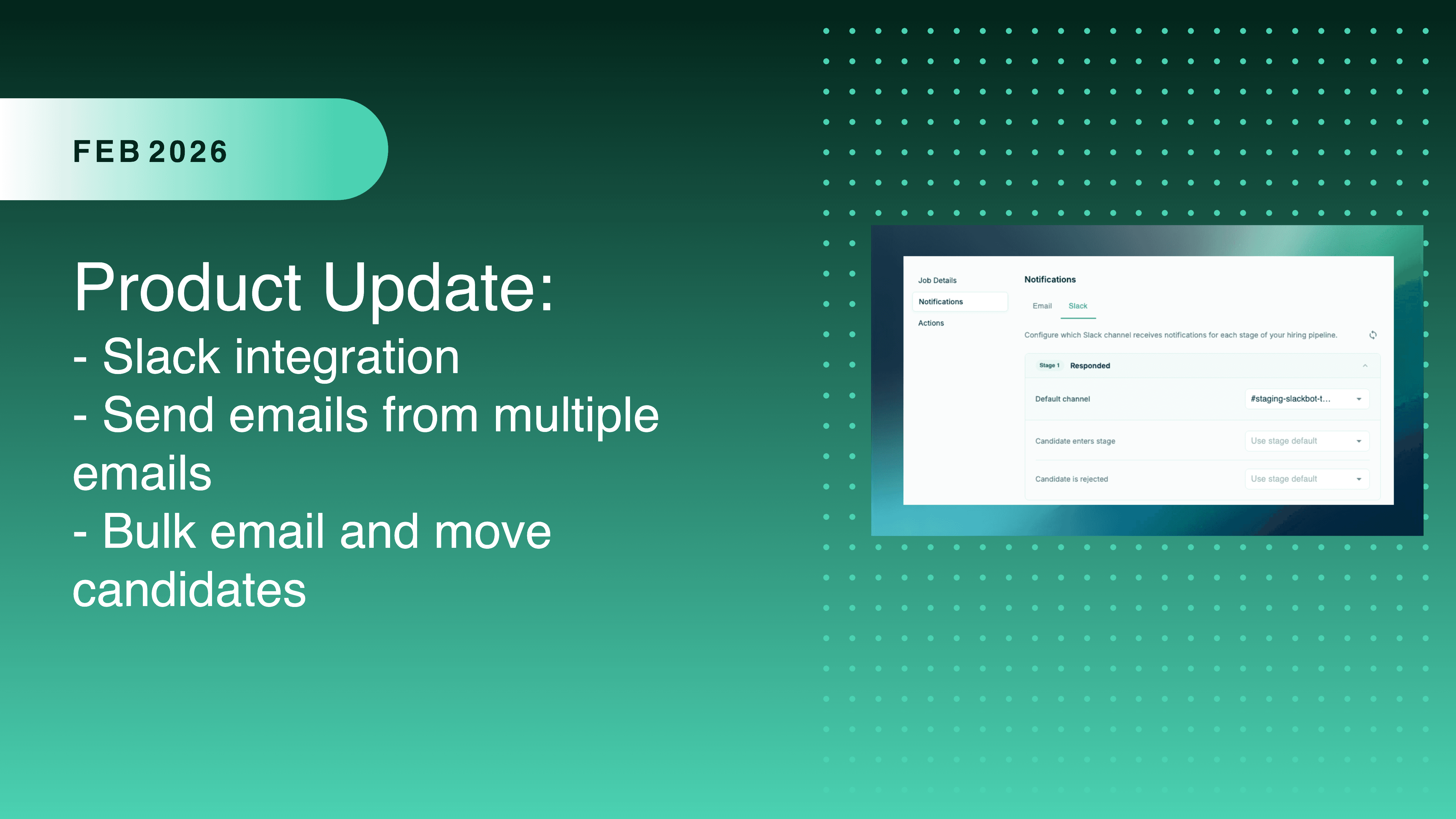 FEB 2026

Product Update:
- Slack integration
- Send emails from multiple emails
- Bulk email and move candidates

Job Details
Notifications
Actions

Notifications

Email Slack

Configure which Slack channel receives notifications for each stage of your hiring pipeline.

Stage 1 Responded

Default channel #staging-slackbot-t...

Candidate enters stage Use stage default

Candidate is rejected Use stage default